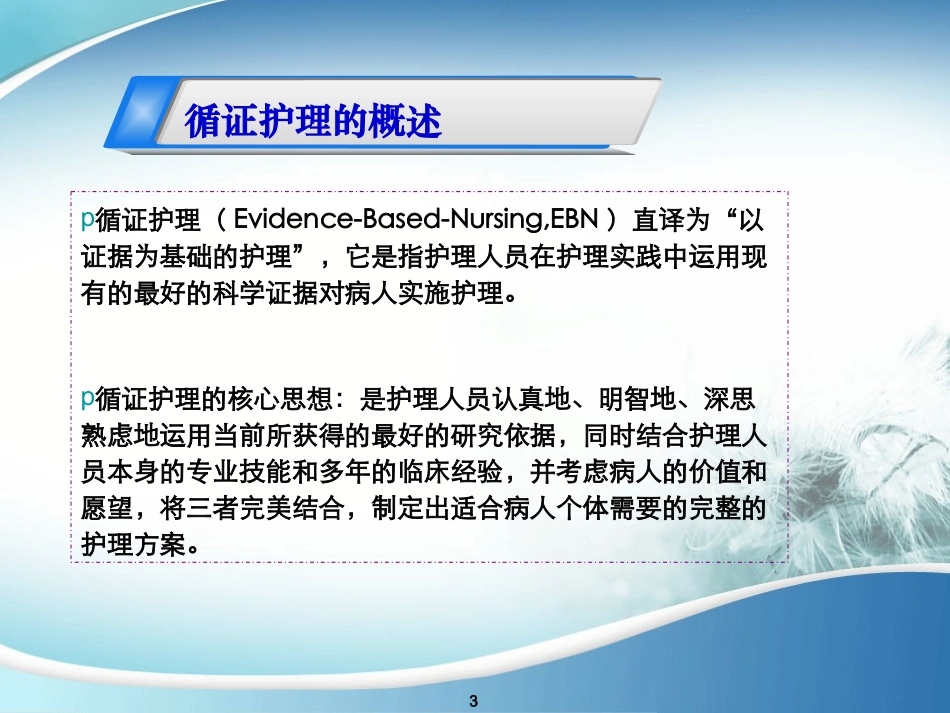 循证护理的概述

p循证护理（Evidence-Based-Nursing,EBN）直译为“以证据为基础的护理”，它是指护理人员在护理实践中运用现有的最好的科学证据对病人实施护理。

p循证护理的核心思想：是护理人员认真地、明智地、深思熟虑地运用当前所获得的最好的研究依据，同时结合护理人员本身的专业技能和多年的临床经验，并考虑病人的价值和愿望，将三者完美结合，制定出适合病人个体需要的完整的护理方案。

3